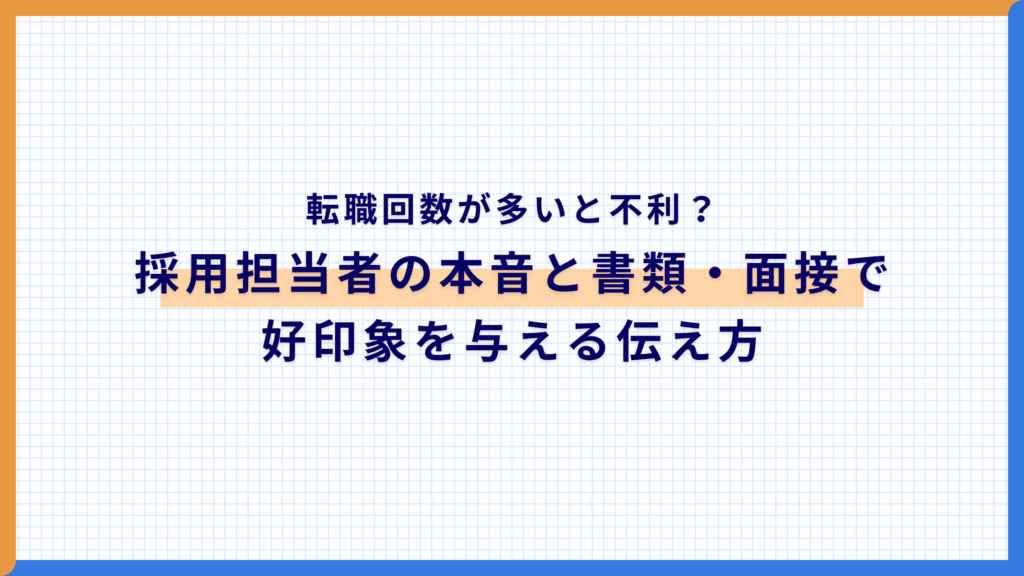 転職回数が多いと不利？

採用担当者の本音と書類・面接で好印象を与える伝え方